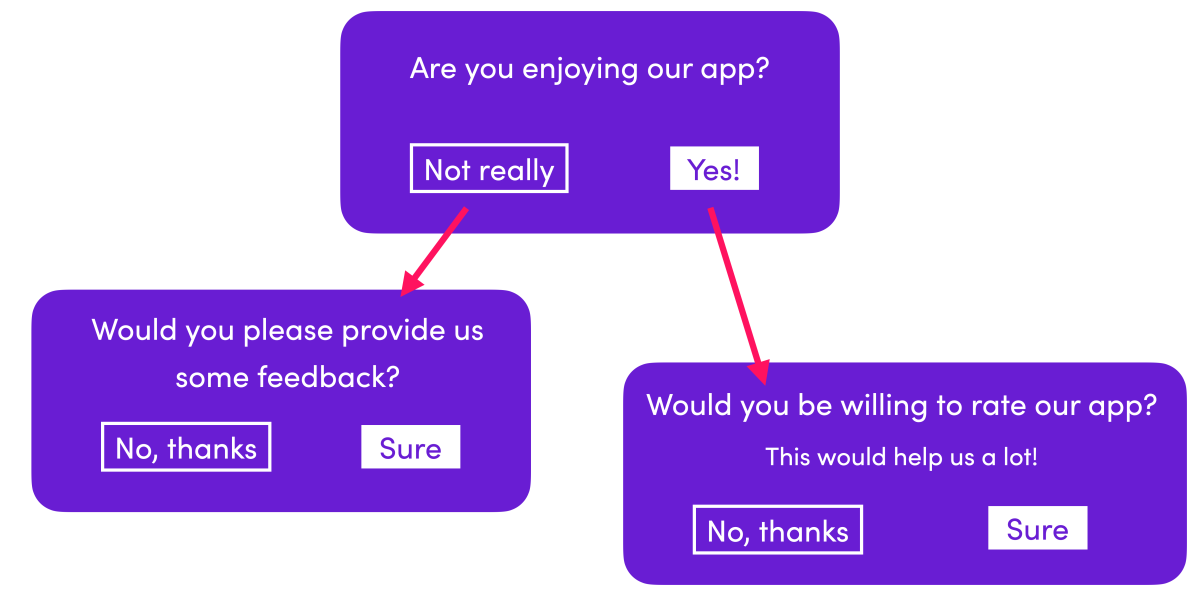 Are you enjoying our app?

Not really

Yes!

Would you please provide us some feedback?

No, thanks

Sure

Would you be willing to rate our app?

This would help us a lot!

No, thanks

Sure